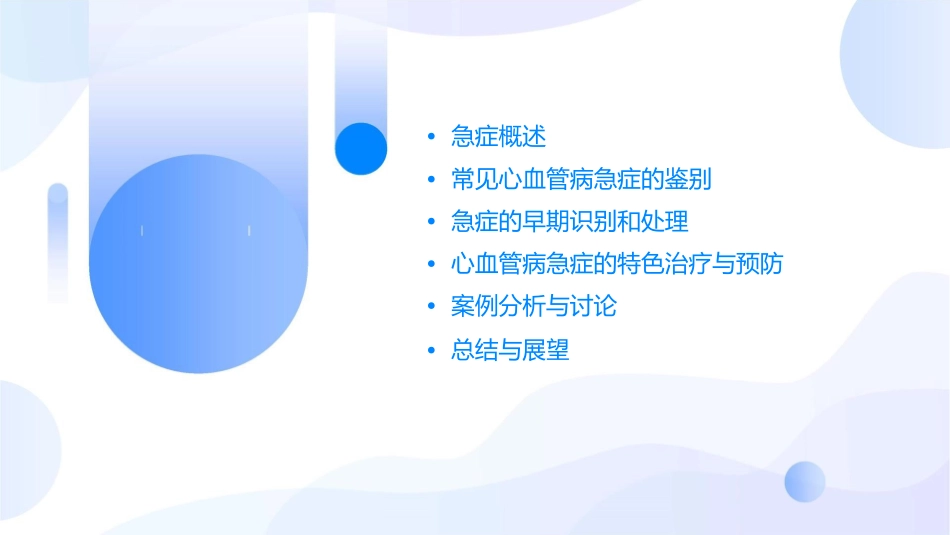 • 急症概述
• 常见心血管病急症的鉴别
• 急症的早期识别和处理
• 心血管病急症的特色治疗与预防
• 案例分析与讨论
• 总结与展望